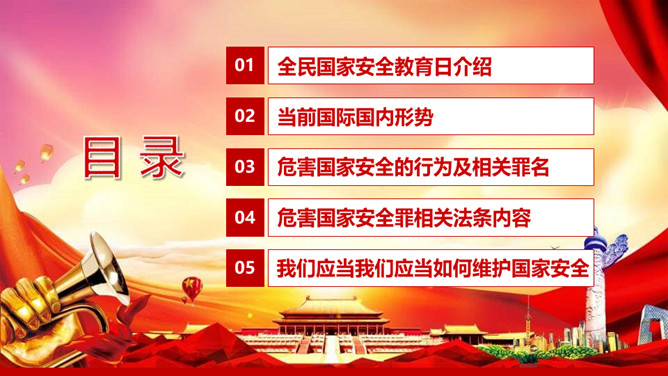 目录

01 全民国家安全教育日介绍

02 当前国际国内形势

03 危害国家安全的行为及相关罪名

04 危害国家安全罪相关法条内容

05 我们应当我们应当如何维护国家安全